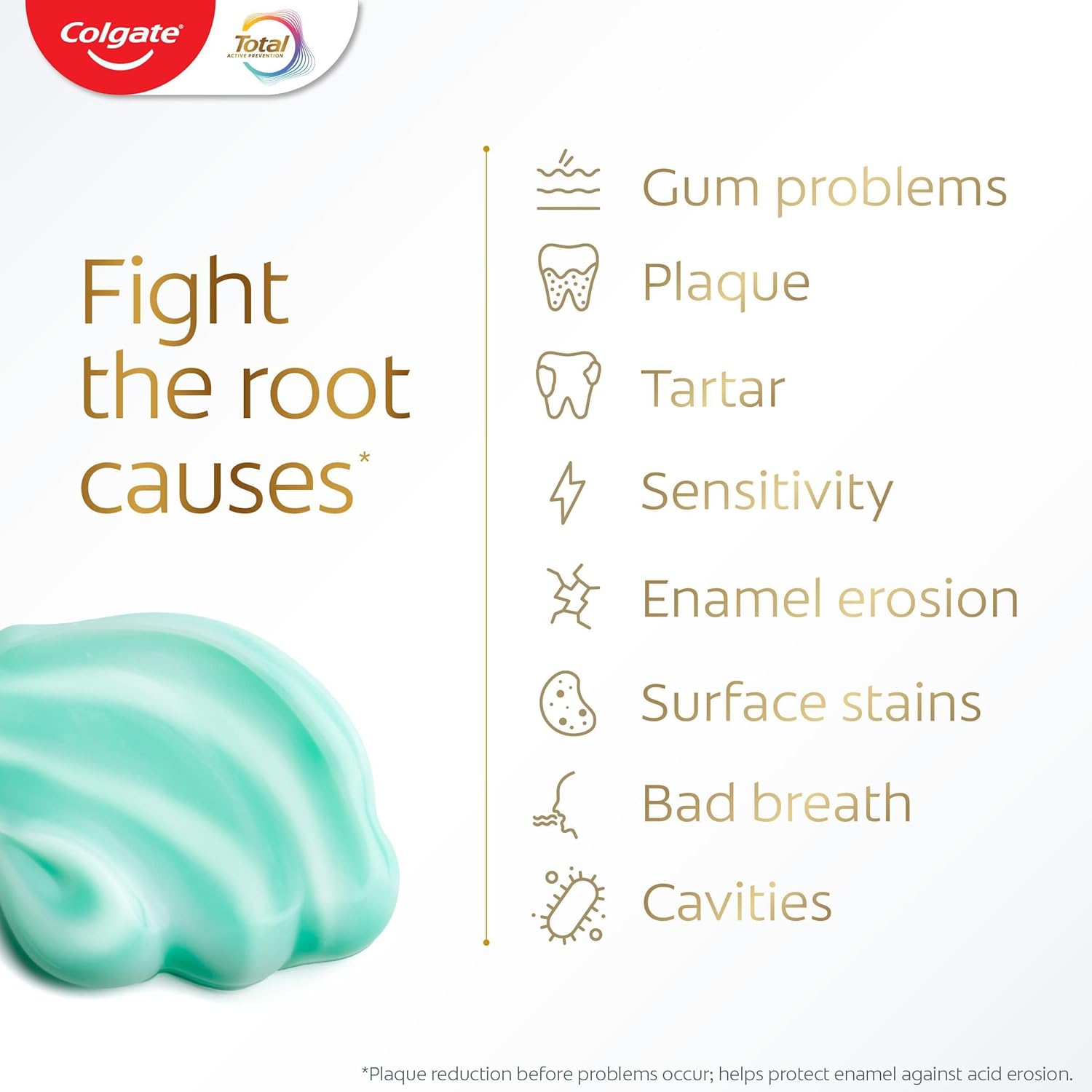 Colgate
Total
ACTIVE PREVENTION

Fight the root causes*

Gum problems
Plaque
Tartar
Sensitivity
Enamel erosion
Surface stains
Bad breath
Cavities

*Plaque reduction before problems occur; helps protect enamel against acid erosion.